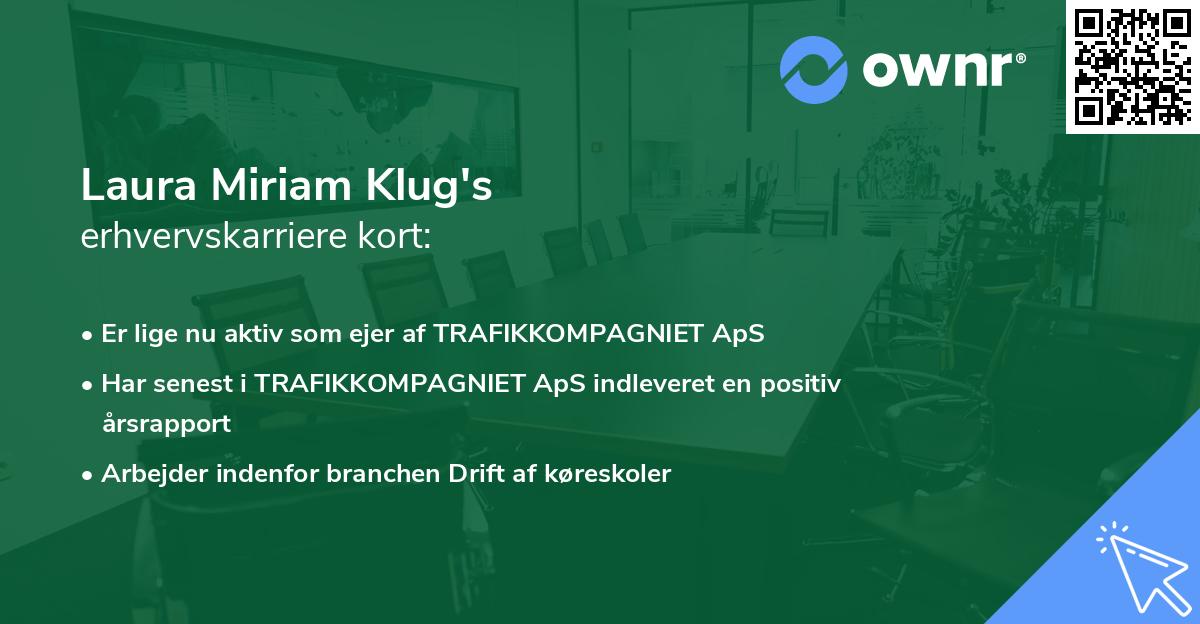 ownr®

Laura Miriam Klug's
erhvervskarriere kort:

• Er lige nu aktiv som ejer af TRAFIKKOMPAGNIET ApS
• Har senest i TRAFIKKOMPAGNIET ApS indleveret en positiv årsrapport
• Arbejder indenfor branchen Drift af køreskoler